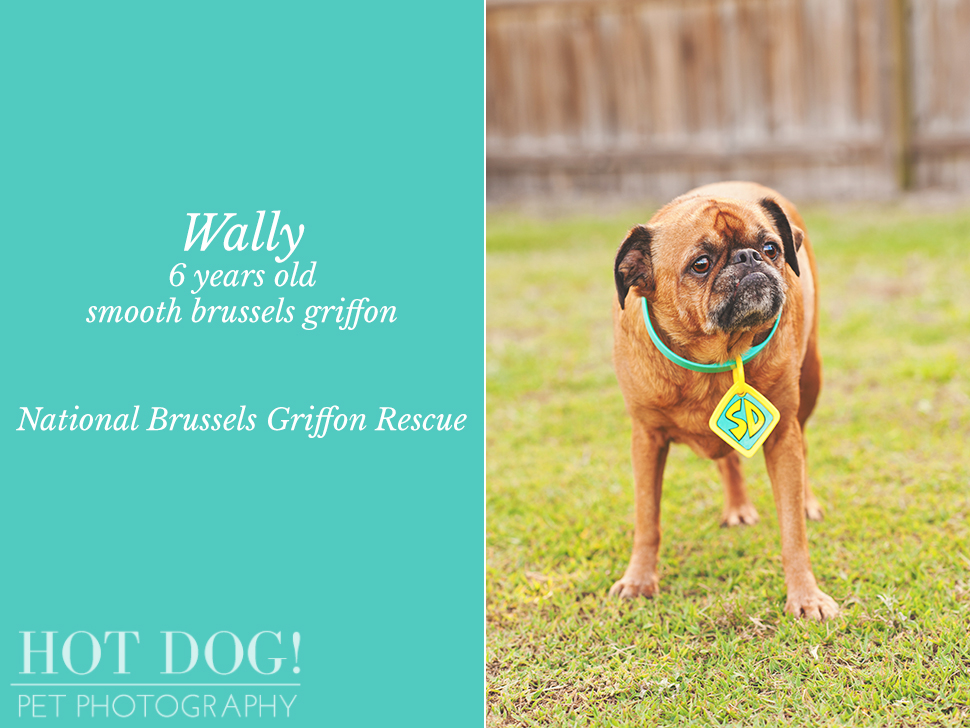 Wally
6 years old
smooth brussels griffon

National Brussels Griffon Rescue

HOT DOG!
PET PHOTOGRAPHY

SD